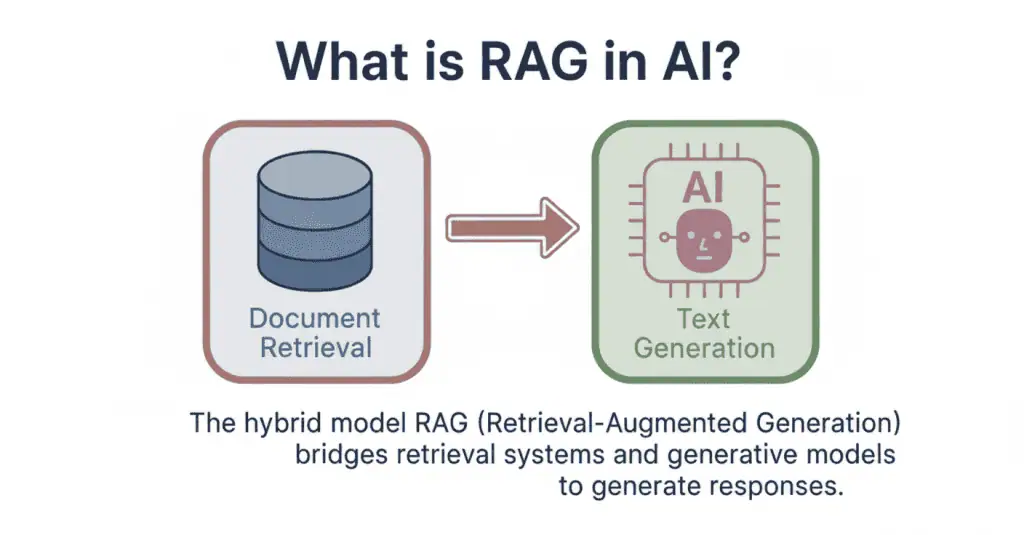 What is RAG in AI?

Document Retrieval

AI

Text Generation

The hybrid model RAG (Retrieval-Augmented Generation) bridges retrieval systems and generative models to generate responses.